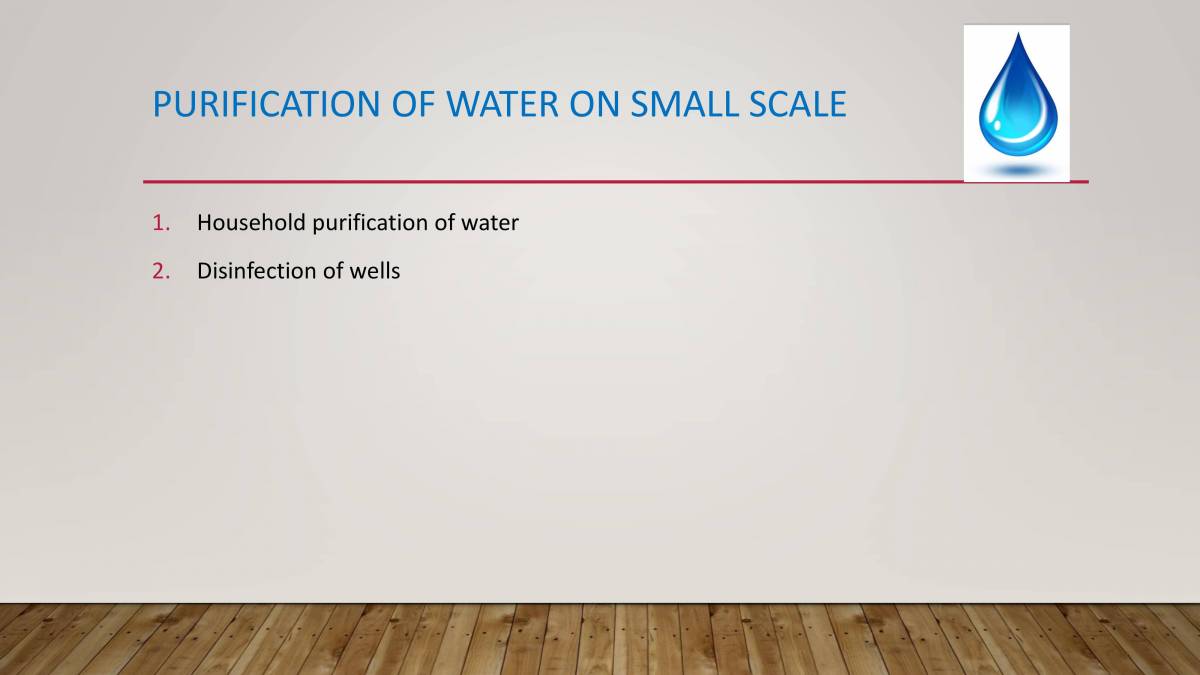 PURIFICATION OF WATER ON SMALL SCALE

1. Household purification of water
2. Disinfection of wells